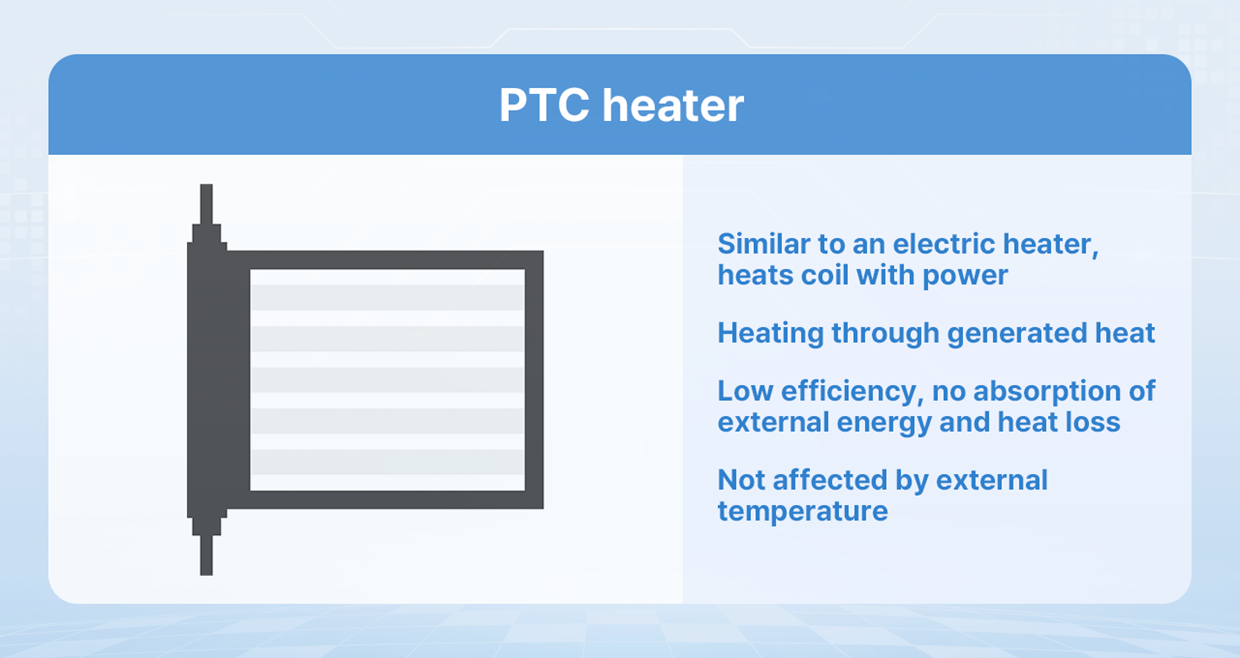 PTC heater

Similar to an electric heater, heats coil with power

Heating through generated heat

Low efficiency, no absorption of external energy and heat loss

Not affected by external temperature